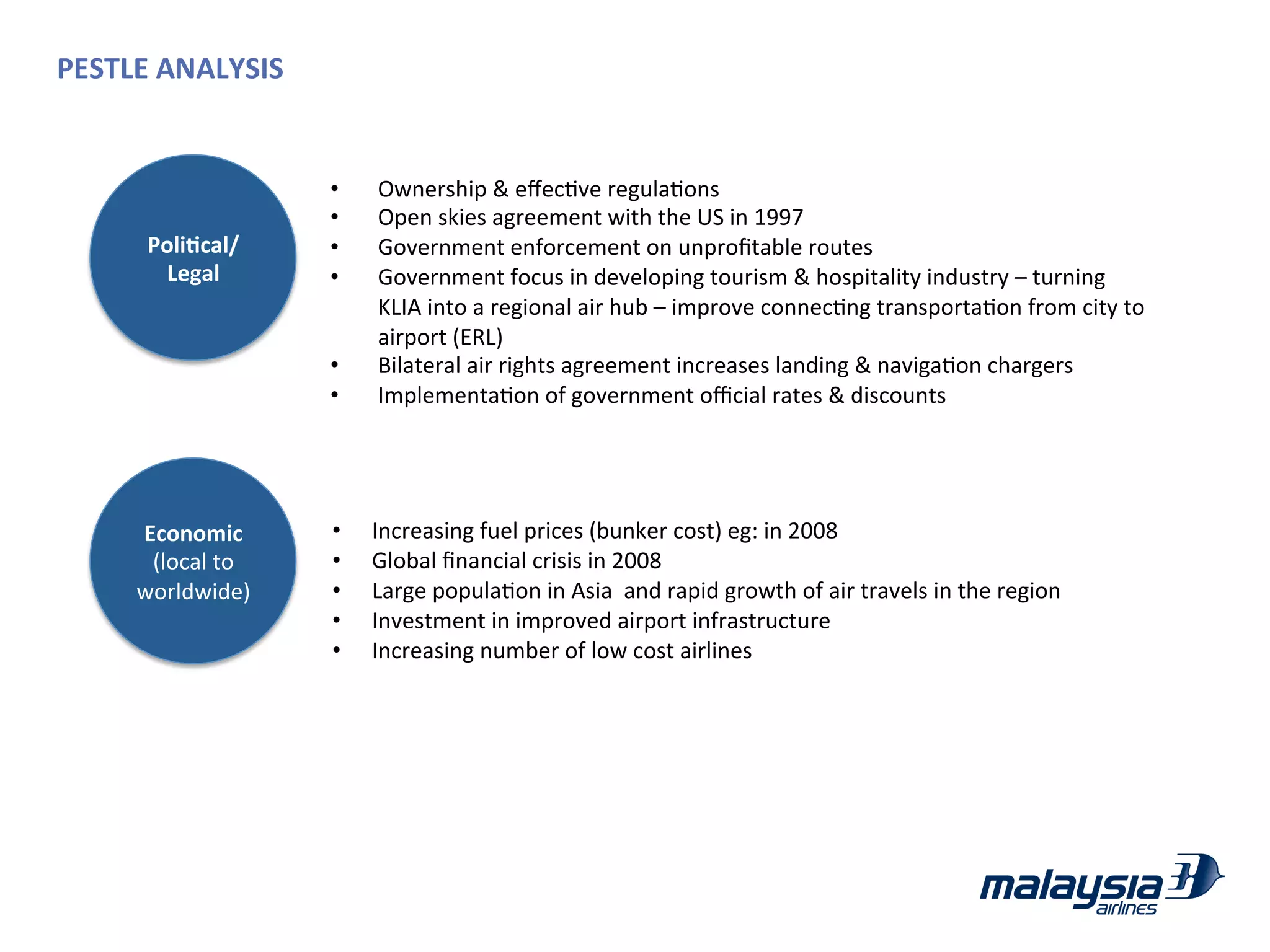 PESTLE ANALYSIS

Political/ Legal

• Ownership & effective regulations
• Open skies agreement with the US in 1997
• Government enforcement on unprofitable routes
• Government focus in developing tourism & hospitality industry – turning KLIA into a regional air hub – improve connecting transportation from city to airport (ERL)
• Bilateral air rights agreement increases landing & navigation chargers
• Implementation of government official rates & discounts

Economic (local to worldwide)

• Increasing fuel prices (bunker cost) eg: in 2008
• Global financial crisis in 2008
• Large population in Asia and rapid growth of air travels in the region
• Investment in improved airport infrastructure
• Increasing number of low cost airlines

malaysia airlines